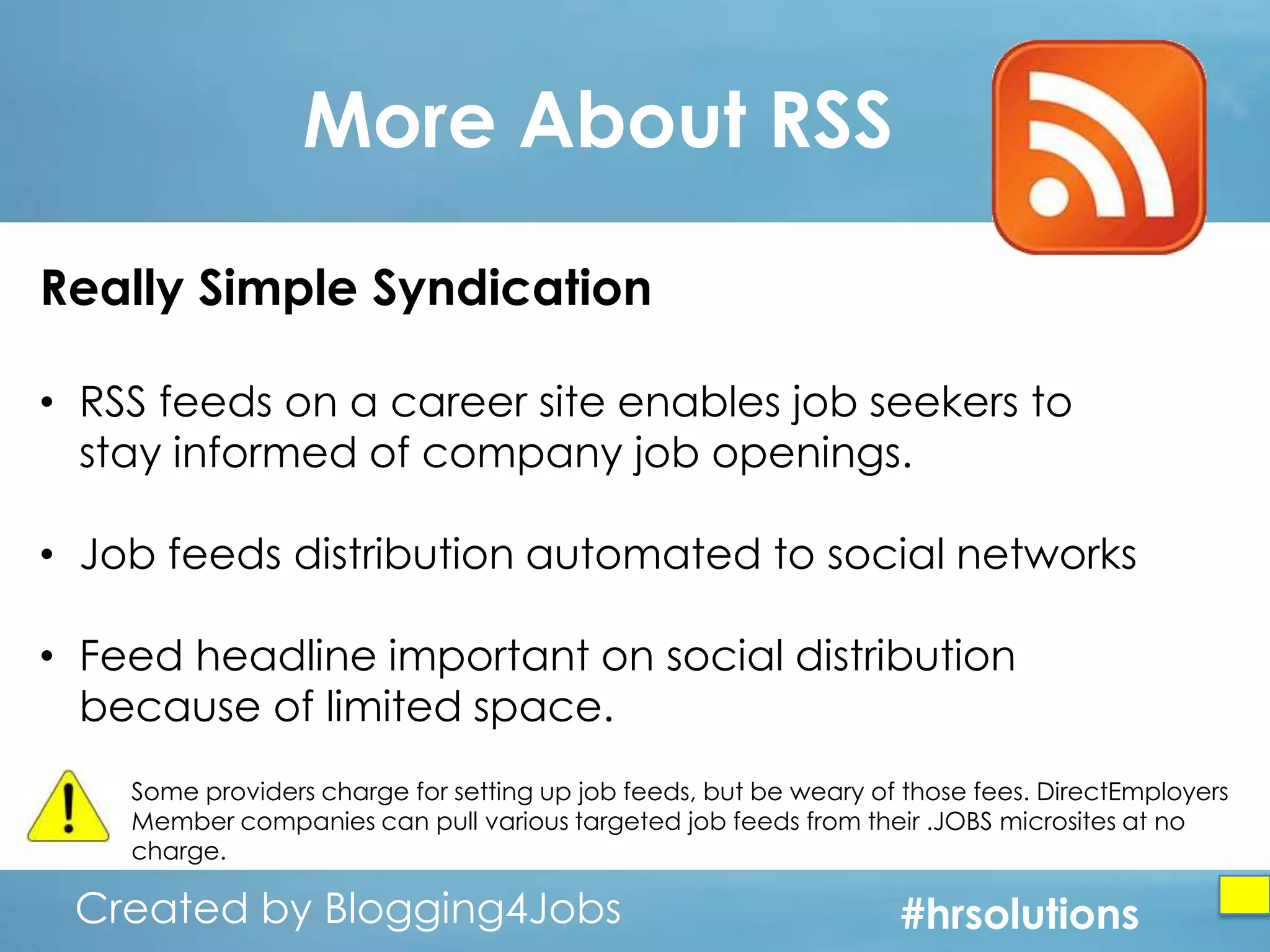 More About RSS

Really Simple Syndication

• RSS feeds on a career site enables job seekers to stay informed of company job openings.

• Job feeds distribution automated to social networks

• Feed headline important on social distribution because of limited space.

Some providers charge for setting up job feeds, but be weary of those fees. DirectEmployers Member companies can pull various targeted job feeds from their .JOBS microsites at no charge.

Created by Blogging4Jobs

#hrsolutions